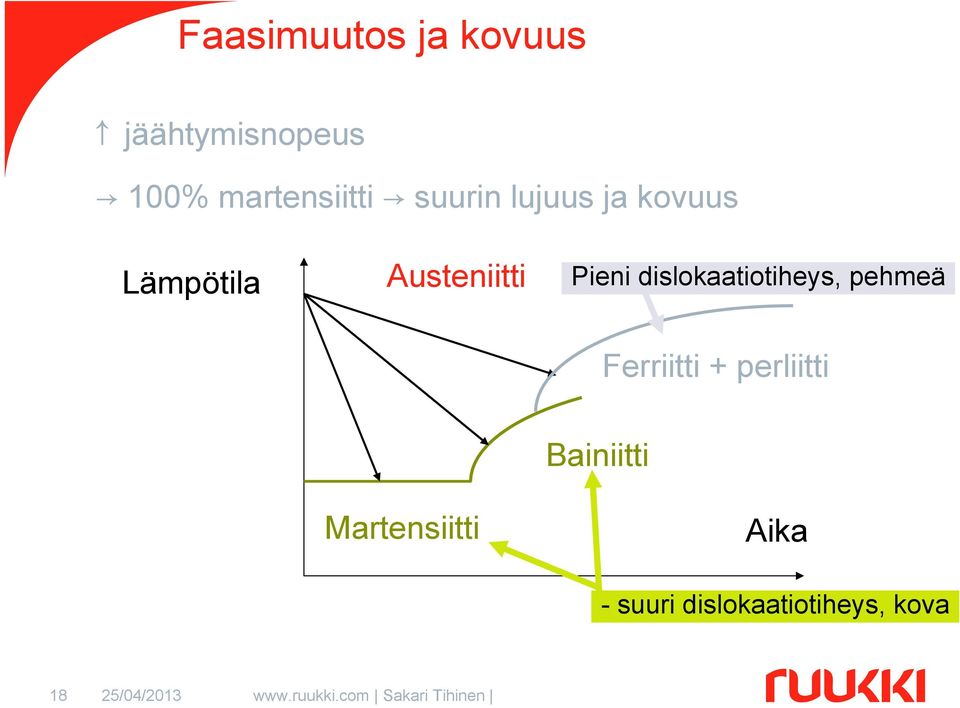 Faasimuutos ja kovuus

↑ jäähtymisnopeus

→ 100% martensiitti → suurin lujuus ja kovuus

Lämpötila

Austeniitti

Pieni dislokaatiotiheys, pehmeä

Ferriitti + perliitti

Bainiitti

Martensiitti

Aika

- suuri dislokaatiotiheys, kova

18 25/04/2013 www.ruukki.com | Sakari Tihinen |

ruukki